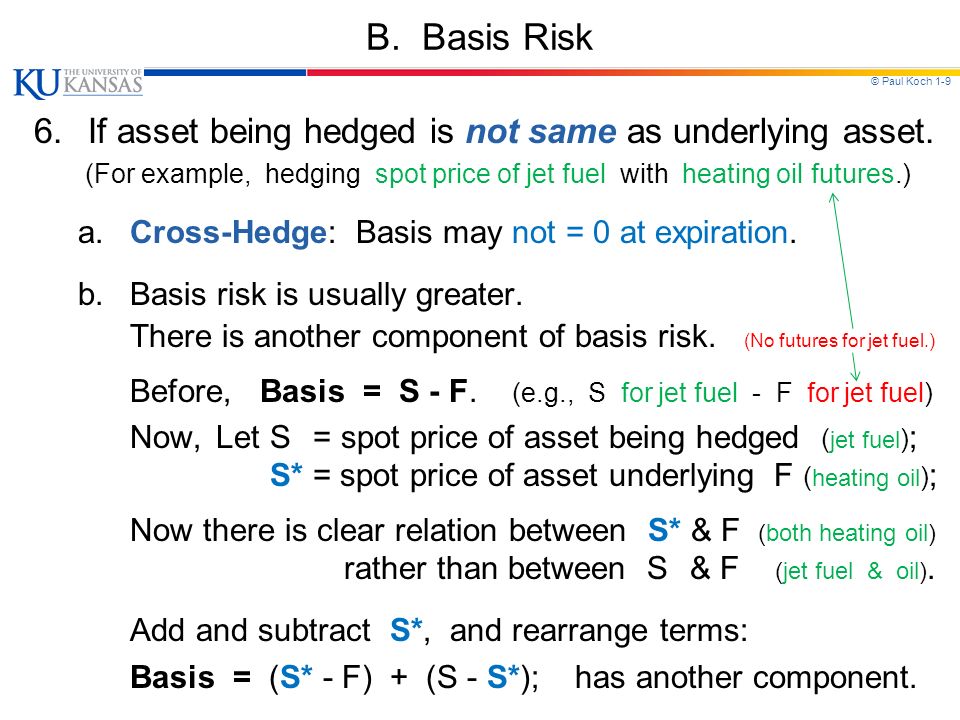 B. Basis Risk

KU THE UNIVERSITY OF KANSAS

© Paul Koch 1-9

6. If asset being hedged is not same as underlying asset.
(For example, hedging spot price of jet fuel with heating oil futures.)

a. Cross-Hedge: Basis may not = 0 at expiration.

b. Basis risk is usually greater.
There is another component of basis risk. (No futures for jet fuel.)

Before, Basis = S - F. (e.g., S for jet fuel - F for jet fuel)

Now, Let S = spot price of asset being hedged (jet fuel);
S* = spot price of asset underlying F (heating oil);

Now there is clear relation between S* & F (both heating oil)
rather than between S & F (jet fuel & oil).

Add and subtract S*, and rearrange terms:

Basis = (S* - F) + (S - S*); has another component.